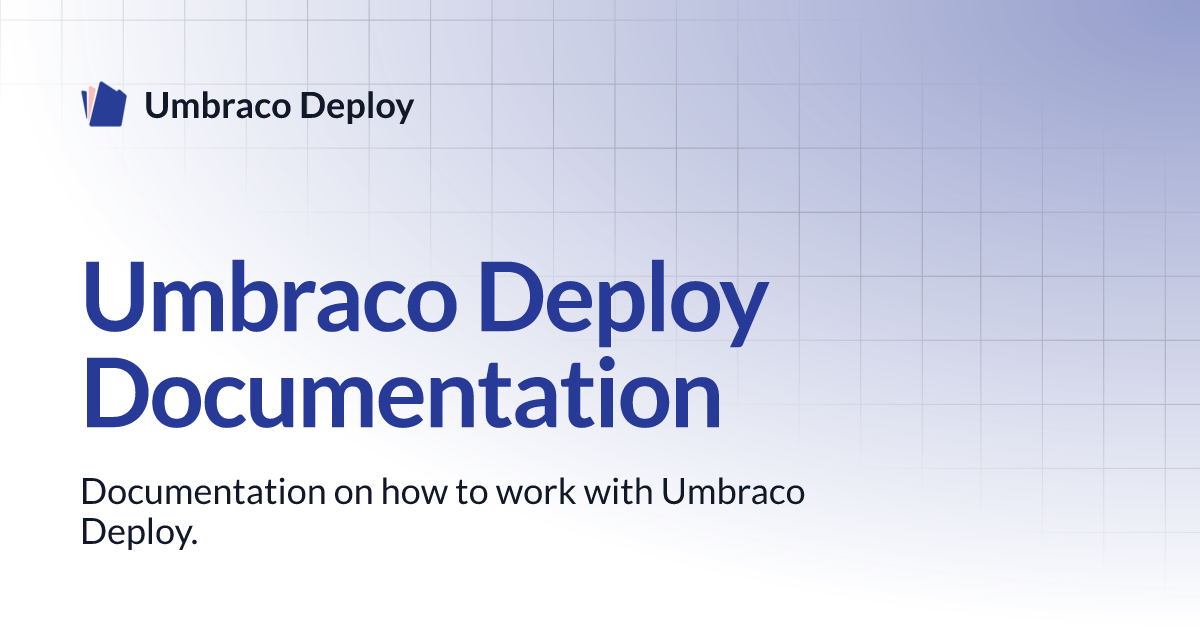 Umbraco Deploy

Umbraco Deploy Documentation

Documentation on how to work with Umbraco Deploy.